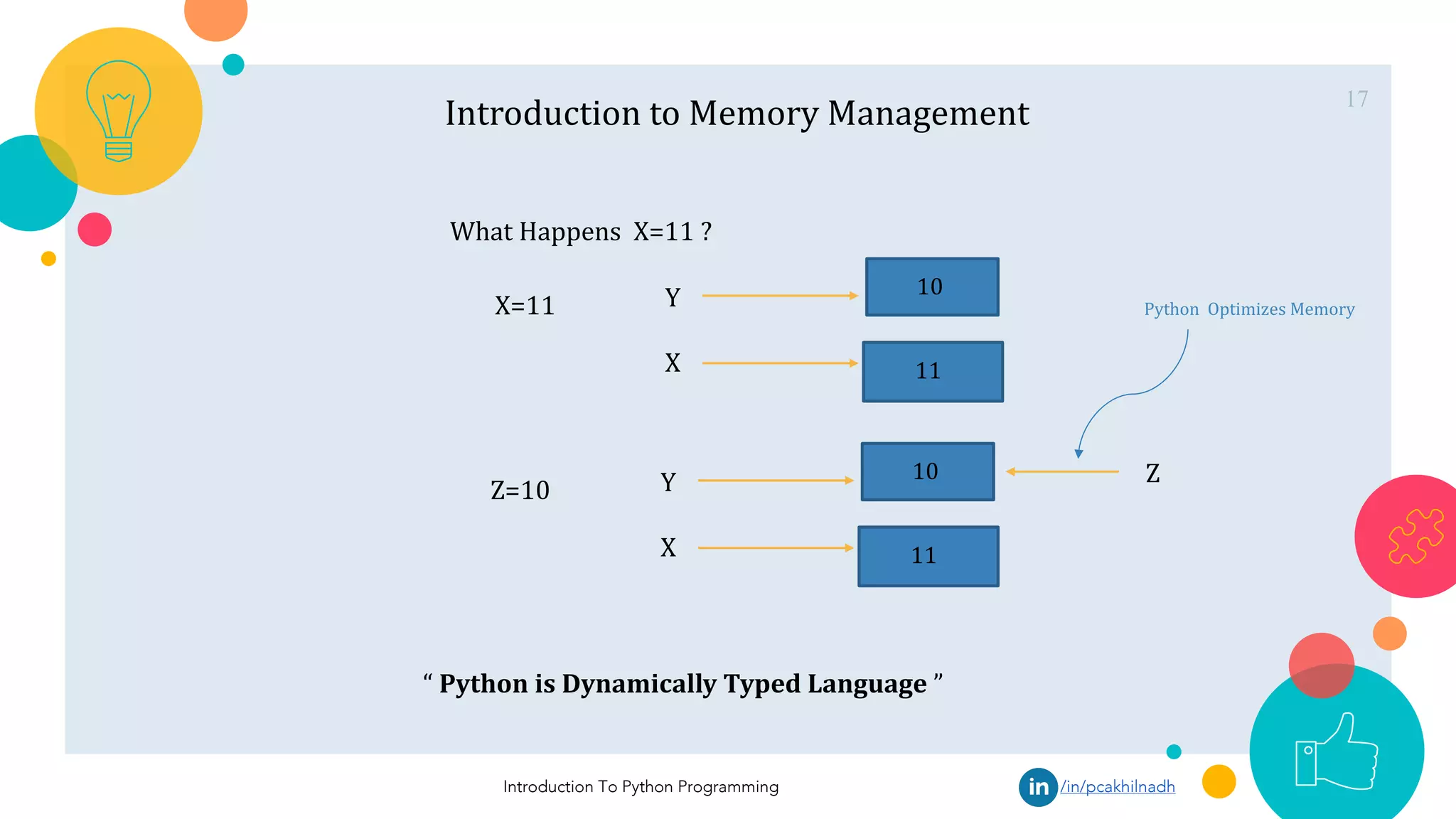 Introduction to Memory Management

17

What Happens X=11 ?

X=11

Y

10

X

11

Python Optimizes Memory

Z=10

Y

10

Z

X

11

“ Python is Dynamically Typed Language ”

Introduction To Python Programming

in /in/pcakhilnadh